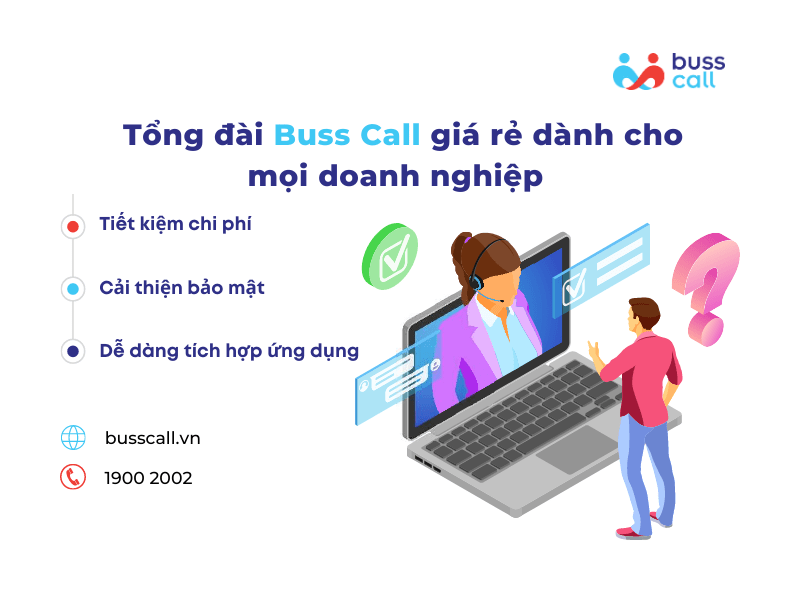 buss call

Tổng đài Buss Call giá rẻ dành cho mọi doanh nghiệp

Tiết kiệm chi phí

Cải thiện bảo mật

Dễ dàng tích hợp ứng dụng

busscall.vn

1900 2002